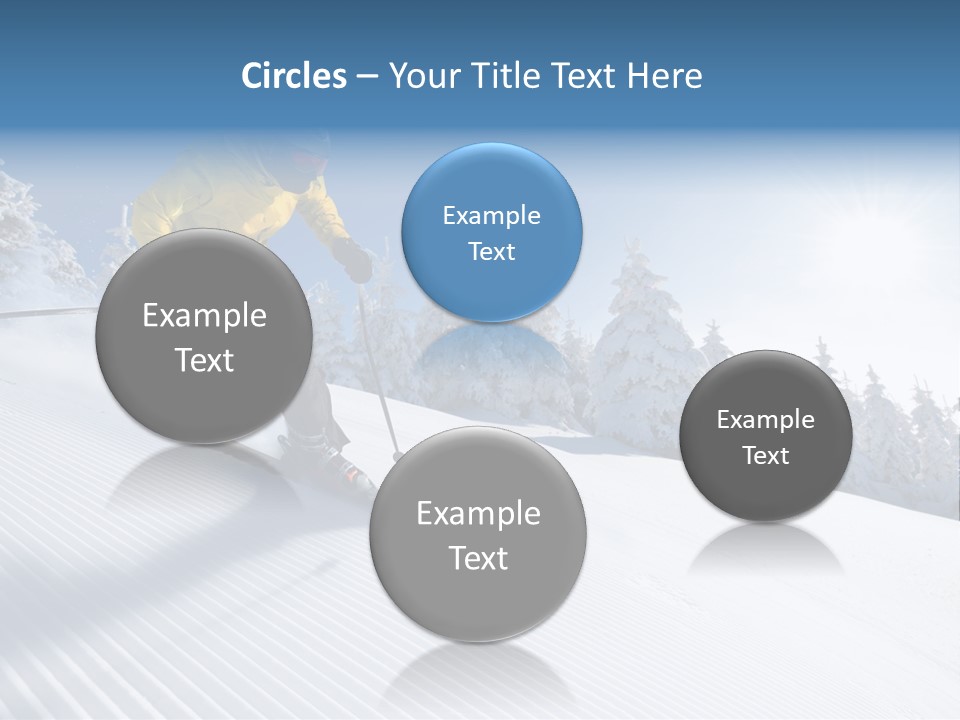 Circles – Your Title Text Here

Example Text

Example Text

Example Text

Example Text